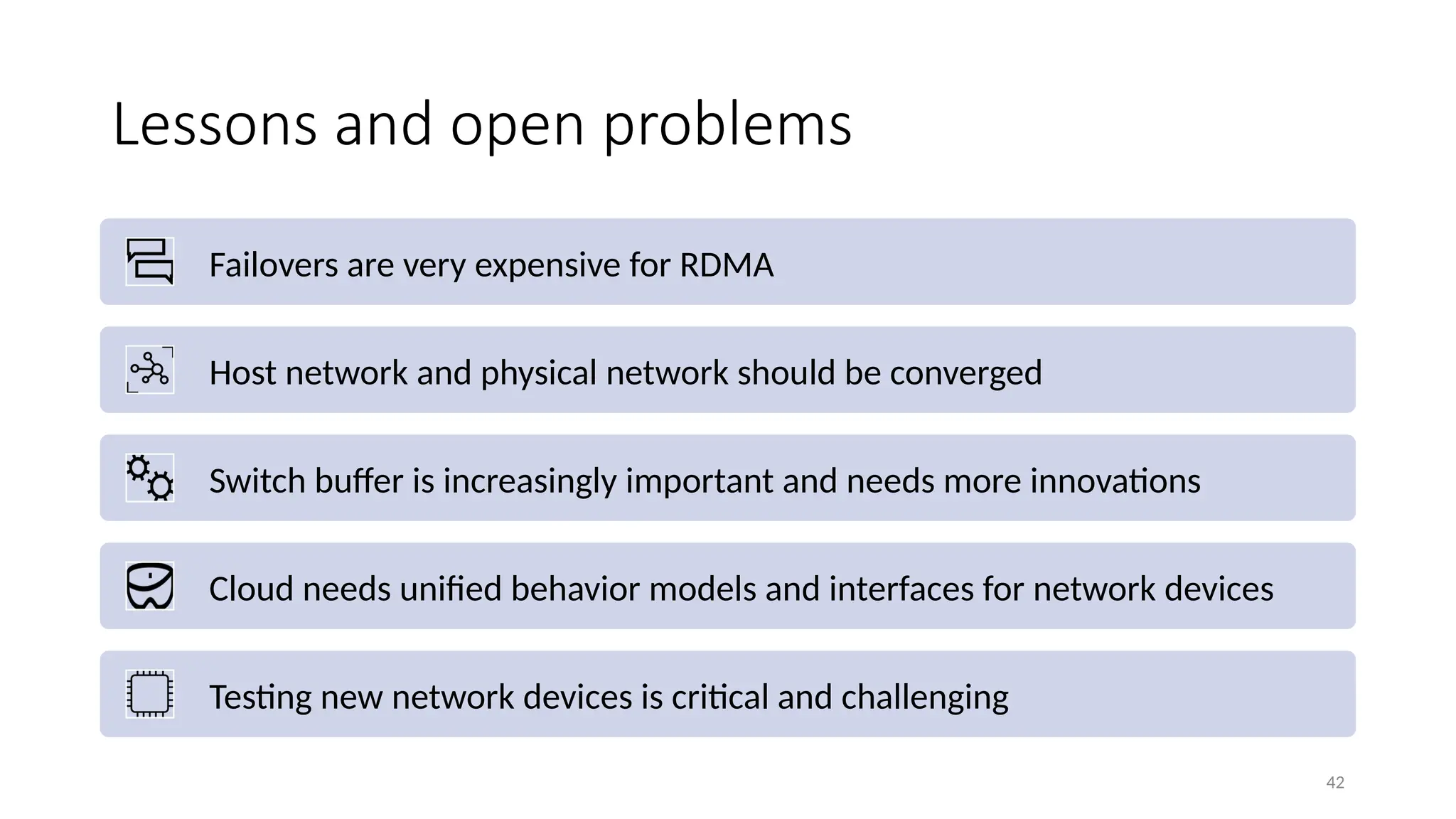 Lessons and open problems

Failovers are very expensive for RDMA

Host network and physical network should be converged

Switch buffer is increasingly important and needs more innovations

Cloud needs unified behavior models and interfaces for network devices

Testing new network devices is critical and challenging

42